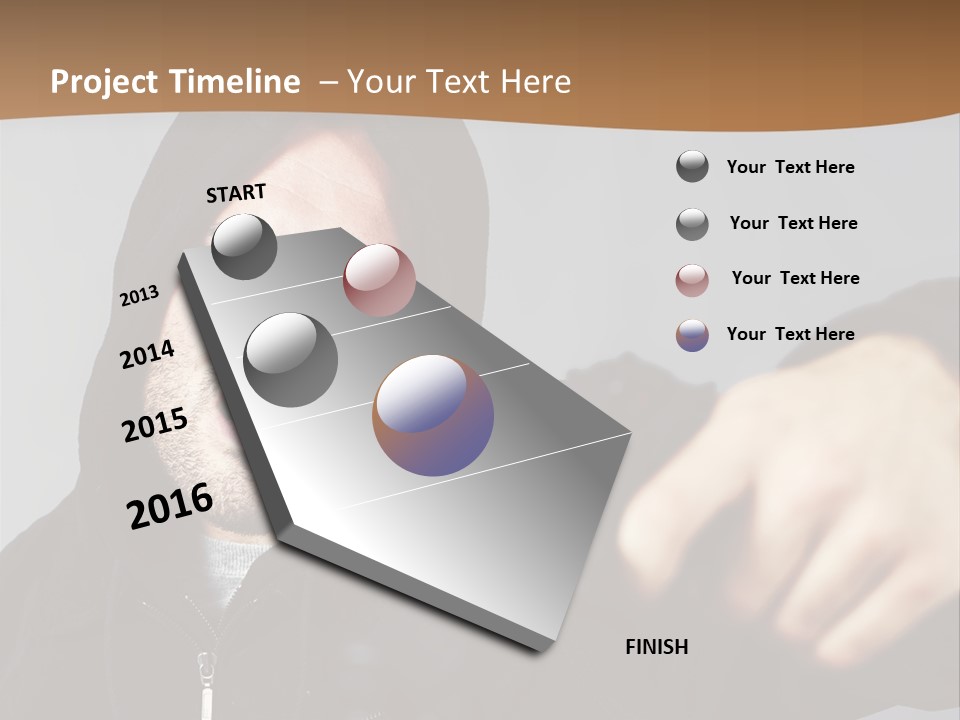 Project Timeline – Your Text Here

START

2013

2014

2015

2016

FINISH

Your Text Here

Your Text Here

Your Text Here

Your Text Here